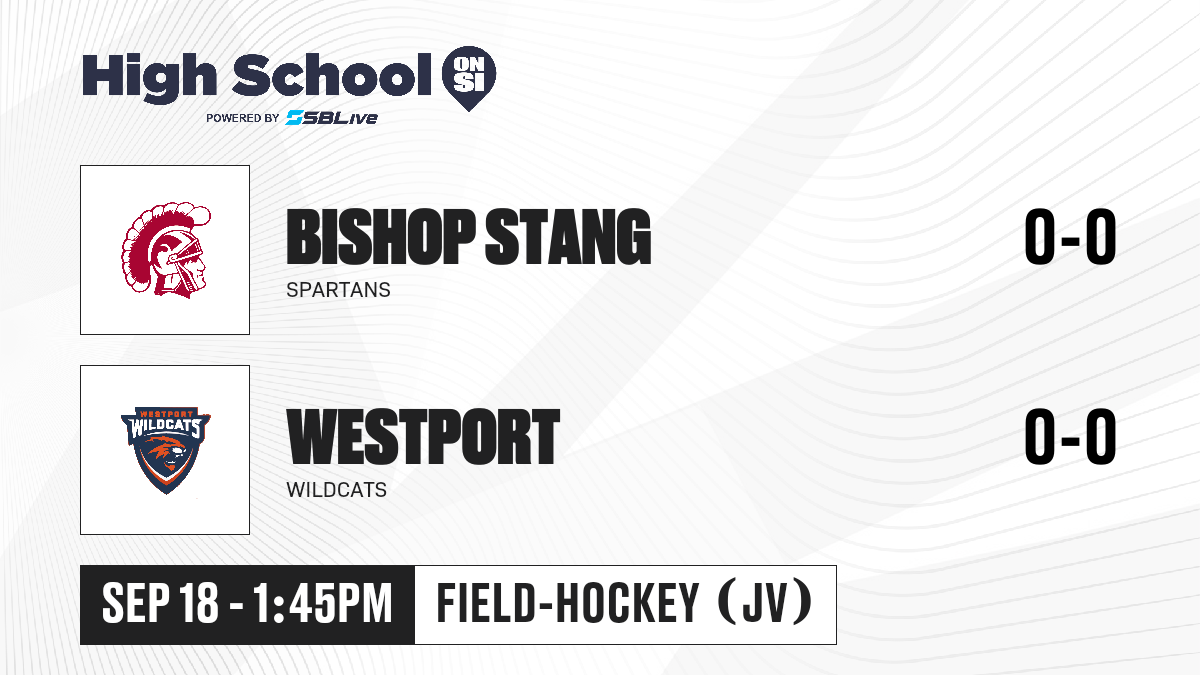 High School ON SI
POWERED BY SBLive

BISHOP STANG
SPARTANS
0-0

WESTPORT
WILDCATS
WESTPORT WILDCATS
0-0

SEP 18 - 1:45PM
FIELD-HOCKEY (JV)